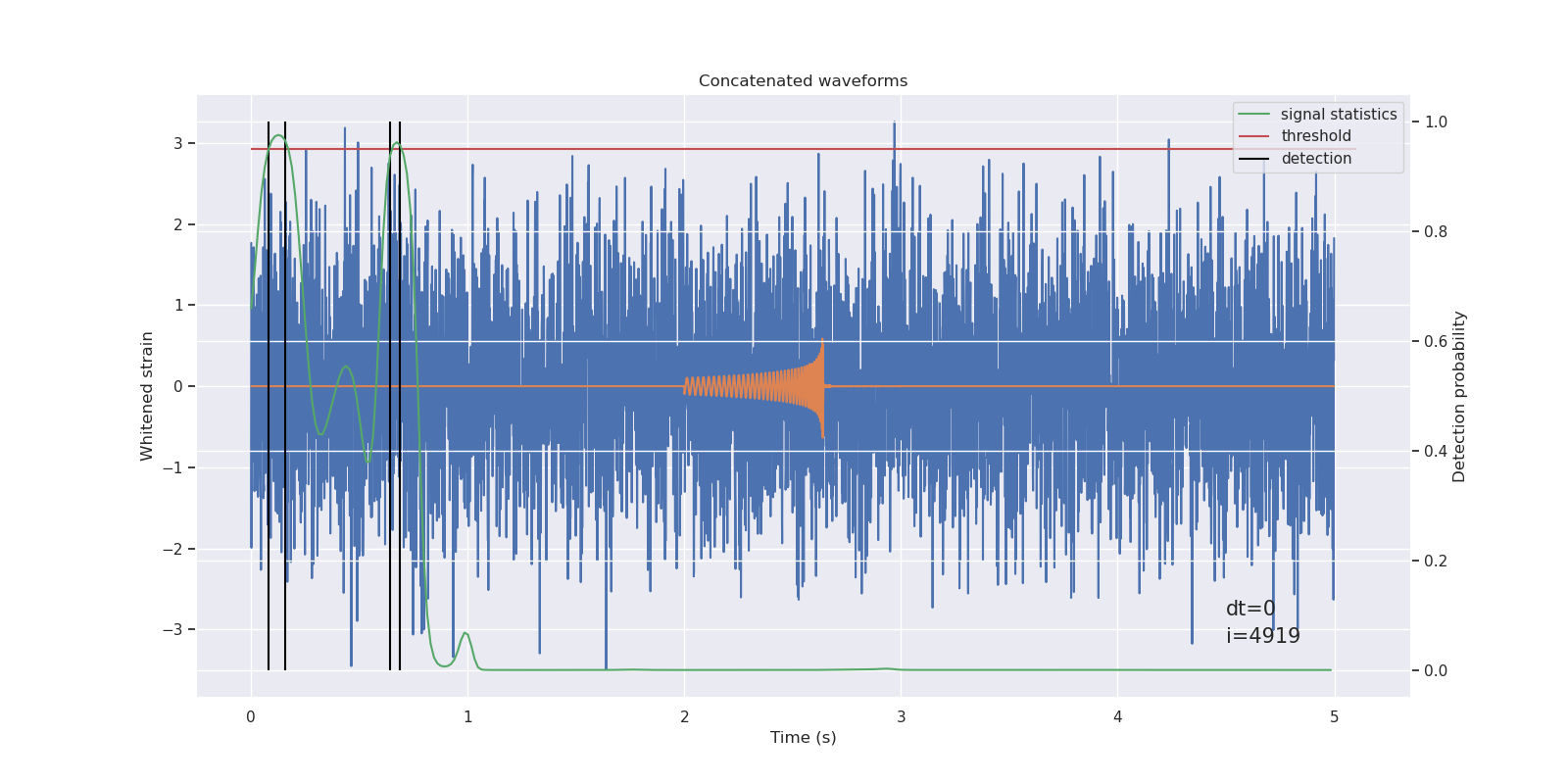 Concatenated waveforms

signal statistics
threshold
detection

Whitened strain

3
2
1
0
−1
−2
−3

Detection probability

1.0
0.8
0.6
0.4
0.2
0.0

dt=0
i=4919

0
1
2
3
4
5

Time (s)